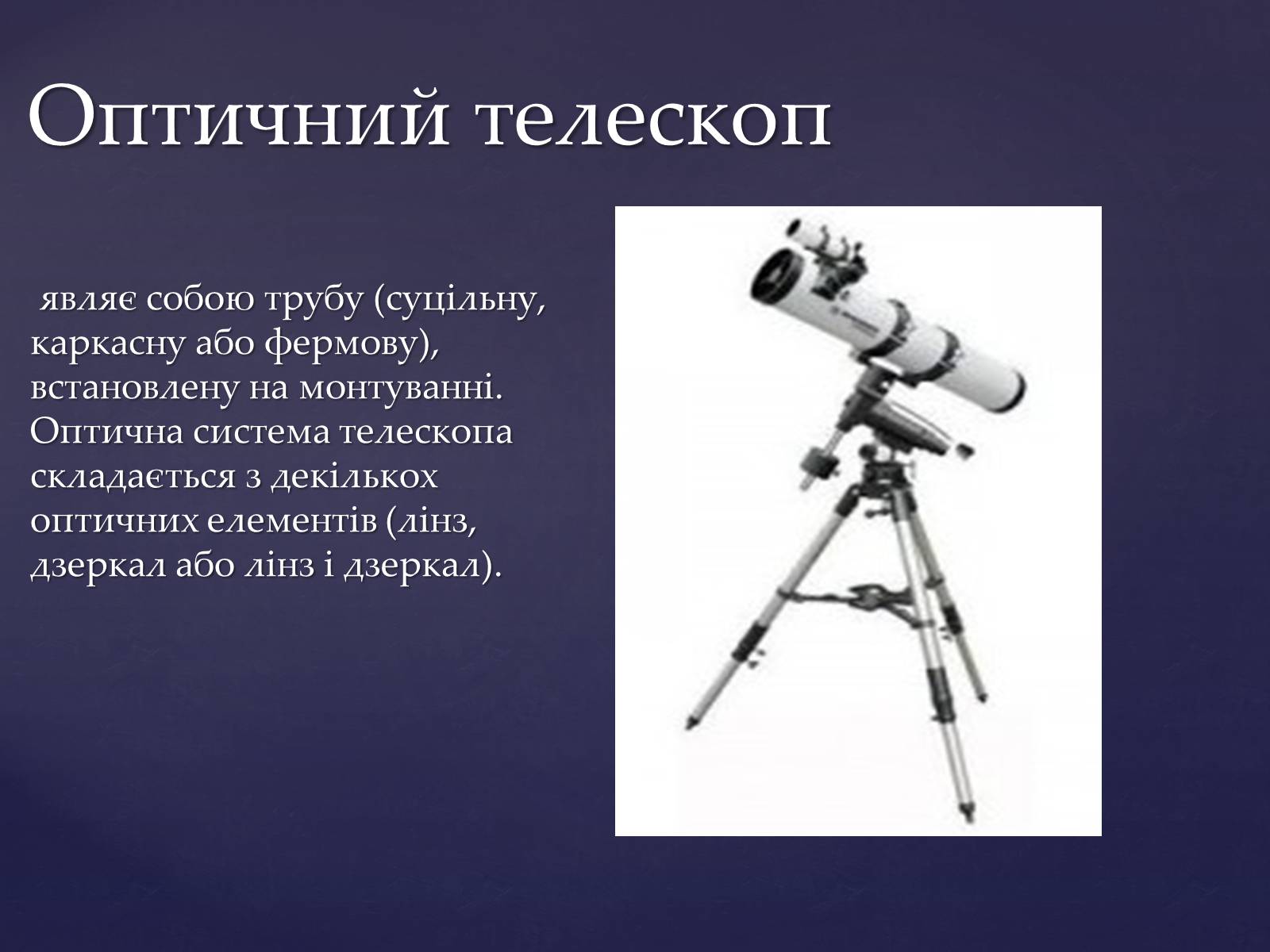 Оптичний телескоп

являє собою трубу (суцільну, каркасну або фермову), встановлену на монтуванні. Оптична система телескопа складається з декількох оптичних елементів (лінз, дзеркал або лінз і дзеркал).